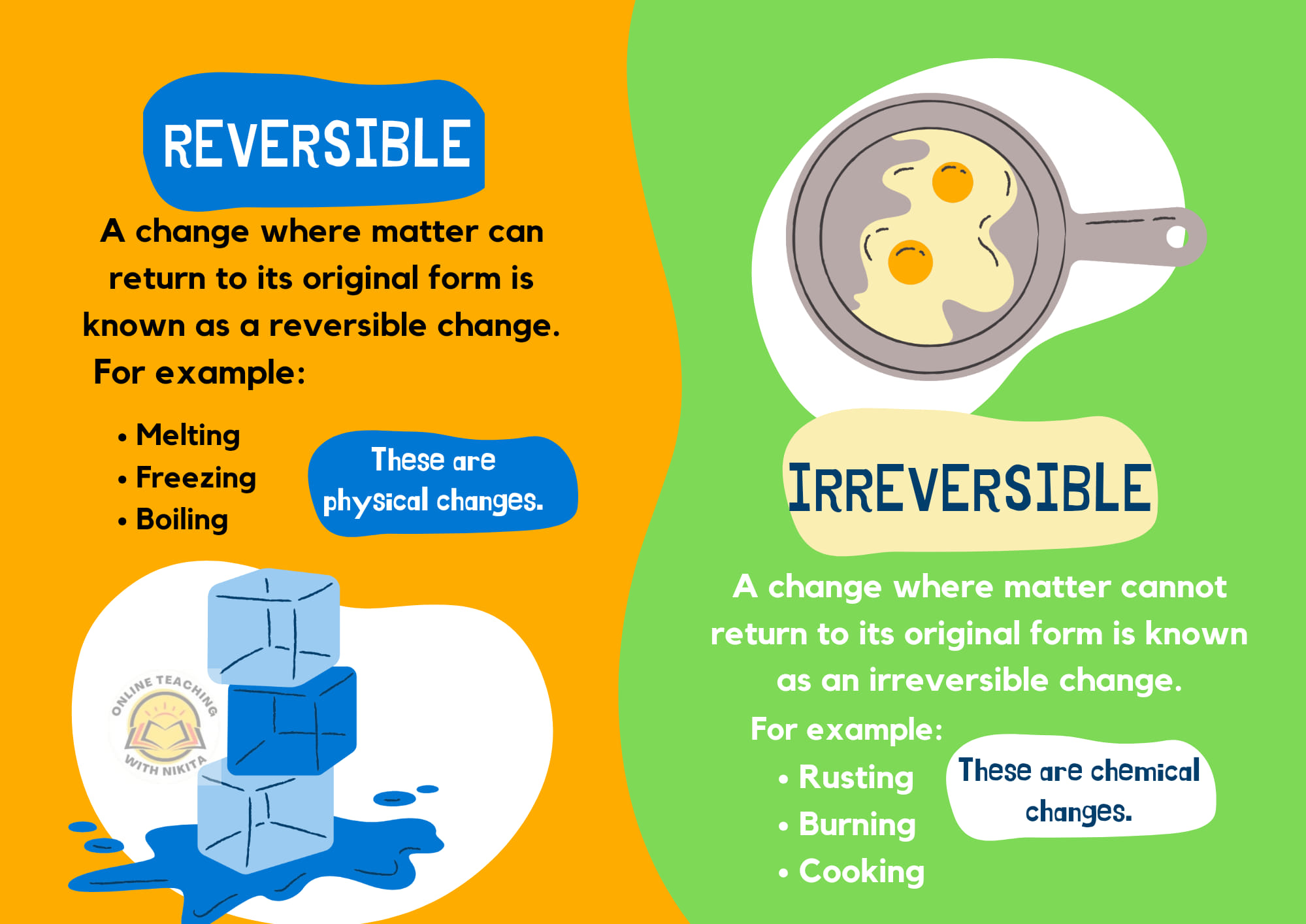 REVERSIBLE

A change where matter can return to its original form is known as a reversible change.

For example:

• Melting
• Freezing
• Boiling

These are physical changes.

IRREVERSIBLE

A change where matter cannot return to its original form is known as an irreversible change.

For example:

• Rusting
• Burning
• Cooking

These are chemical changes.

ONLINE TEACHING WITH NIKITA